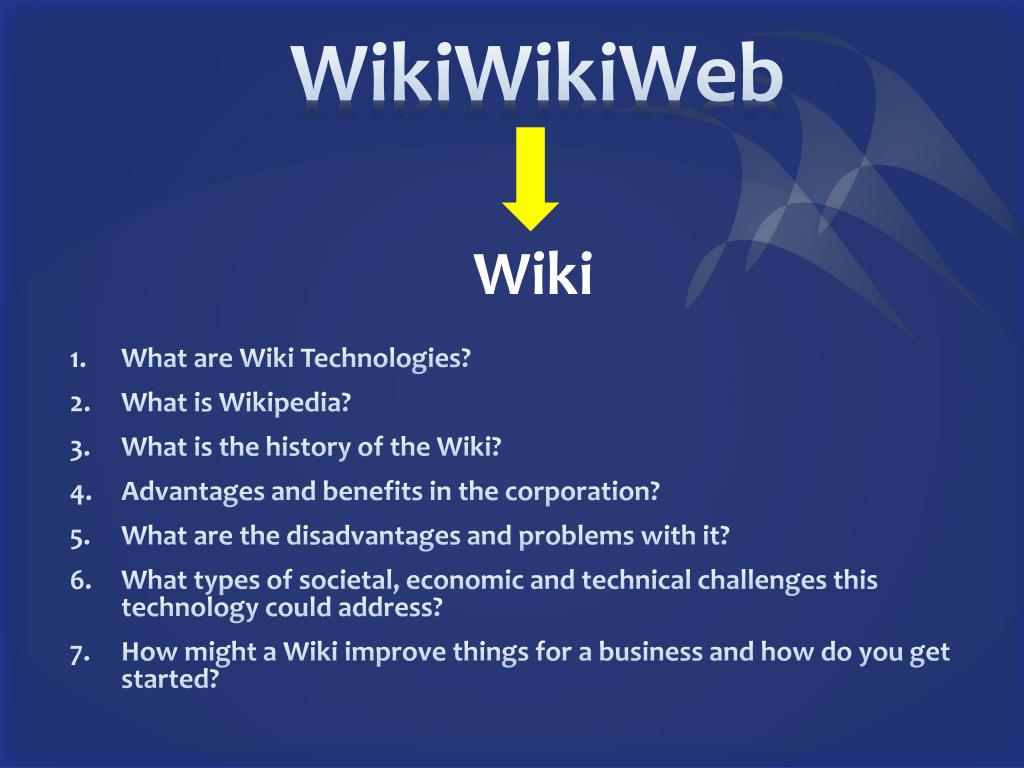 WikiWikiWeb

Wiki

1. What are Wiki Technologies?
2. What is Wikipedia?
3. What is the history of the Wiki?
4. Advantages and benefits in the corporation?
5. What are the disadvantages and problems with it?
6. What types of societal, economic and technical challenges this technology could address?
7. How might a Wiki improve things for a business and how do you get started?